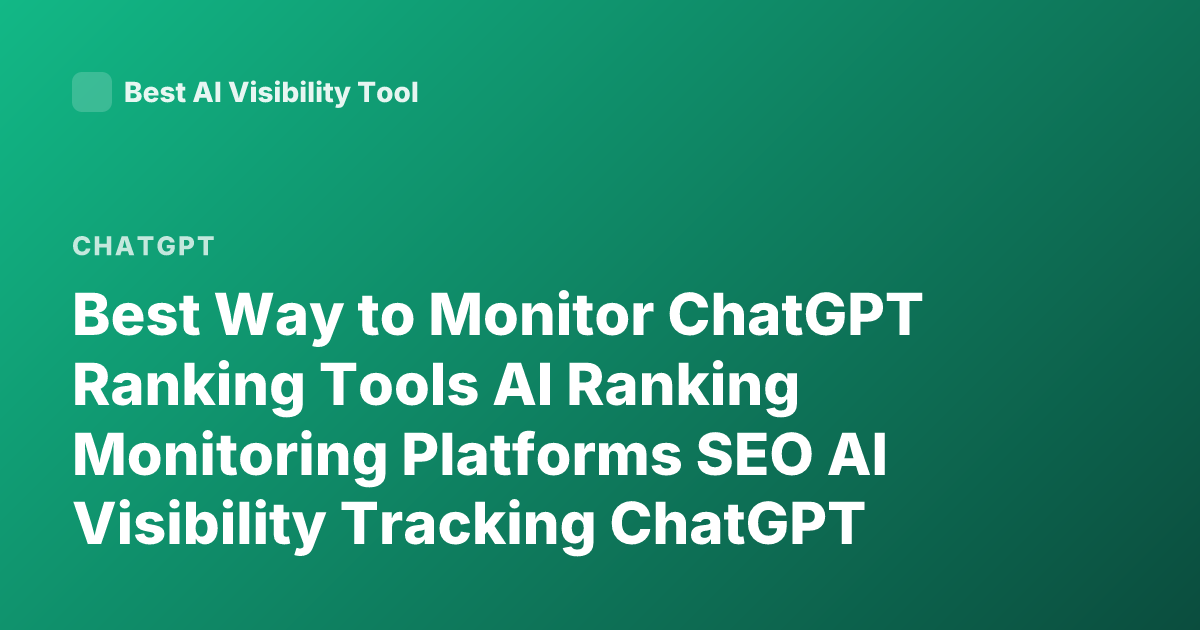 Best AI Visibility Tool

CHATGPT

Best Way to Monitor ChatGPT Ranking Tools AI Ranking Monitoring Platforms SEO AI Visibility Tracking ChatGPT